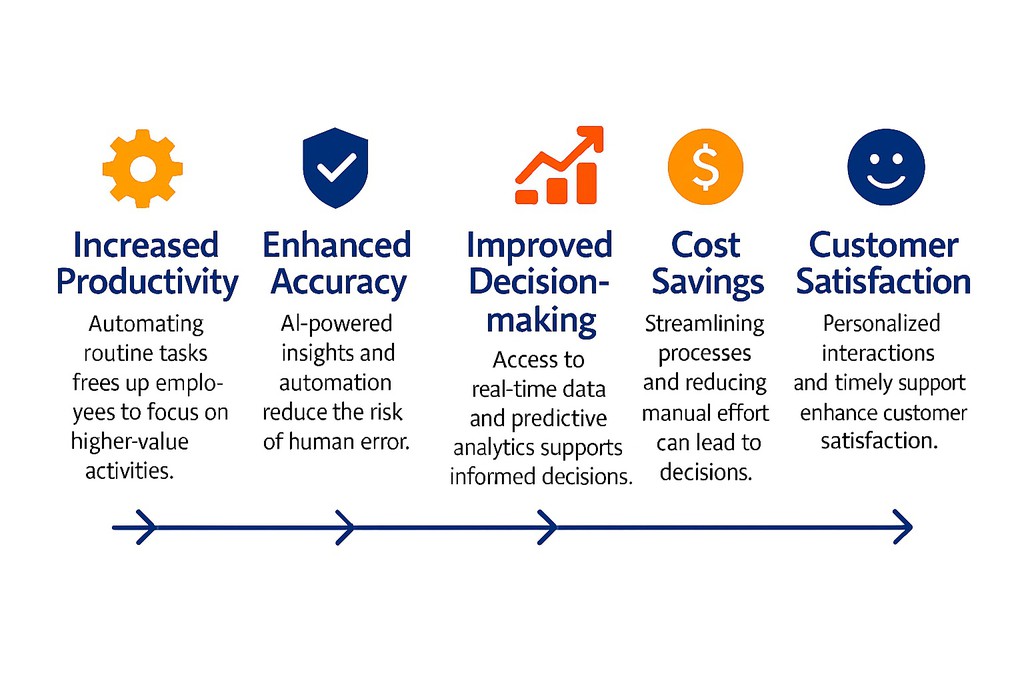 Increased Productivity

Automating routine tasks frees up employees to focus on higher-value activities.

Enhanced Accuracy

AI-powered insights and automation reduce the risk of human error.

Improved Decision-making

Access to real-time data and predictive analytics supports informed decisions.

Cost Savings

Streamlining processes and reducing manual effort can lead to decisions.

Customer Satisfaction

Personalized interactions and timely support enhance customer satisfaction.